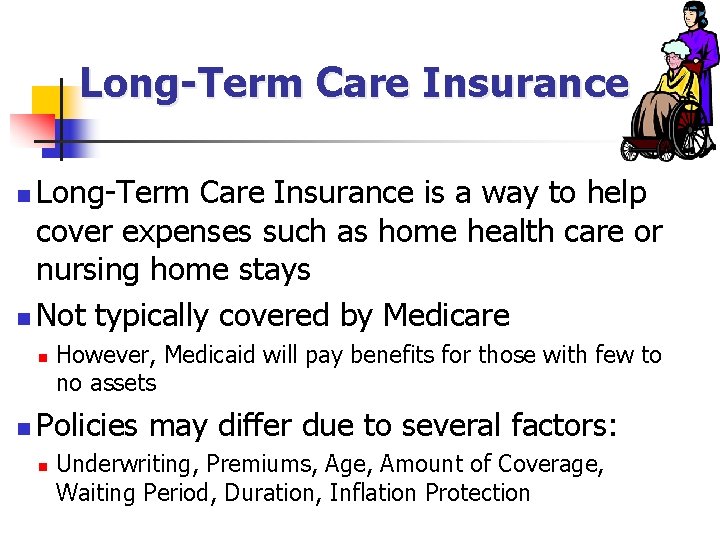 Long-Term Care Insurance

Long-Term Care Insurance is a way to help cover expenses such as home health care or nursing home stays

Not typically covered by Medicare

However, Medicaid will pay benefits for those with few to no assets

Policies may differ due to several factors:

Underwriting, Premiums, Age, Amount of Coverage, Waiting Period, Duration, Inflation Protection